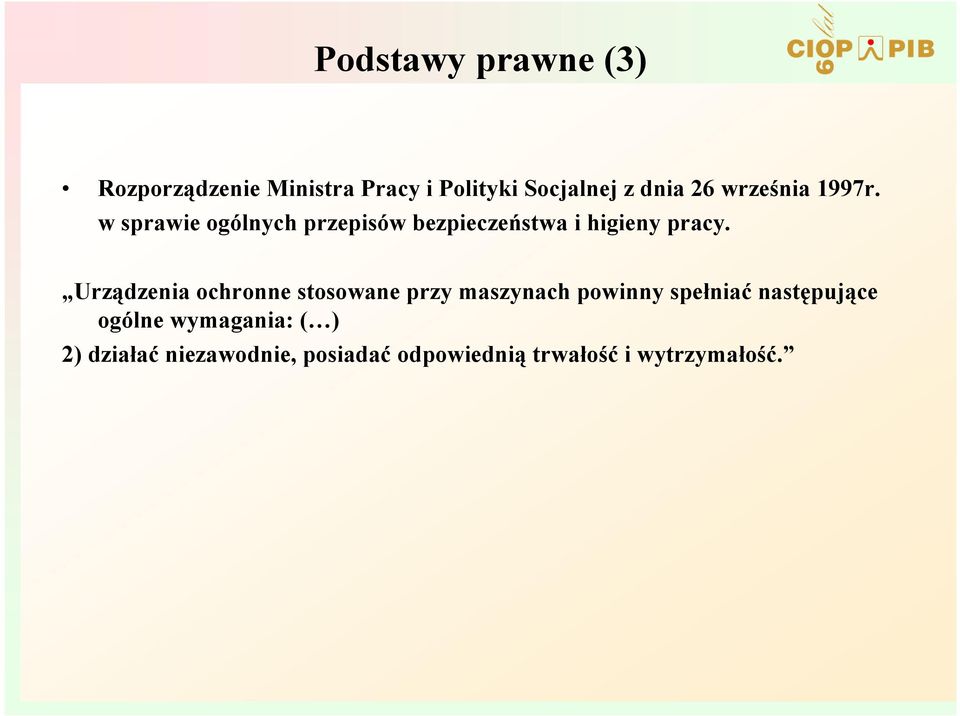 Podstawy prawne (3)

CIOP PIB
60 lat

• Rozporządzenie Ministra Pracy i Polityki Socjalnej z dnia 26 września 1997r. w sprawie ogólnych przepisów bezpieczeństwa i higieny pracy.

„Urządzenia ochronne stosowane przy maszynach powinny spełniać następujące ogólne wymagania: (…)
2) działać niezawodnie, posiadać odpowiednią trwałość i wytrzymałość.”